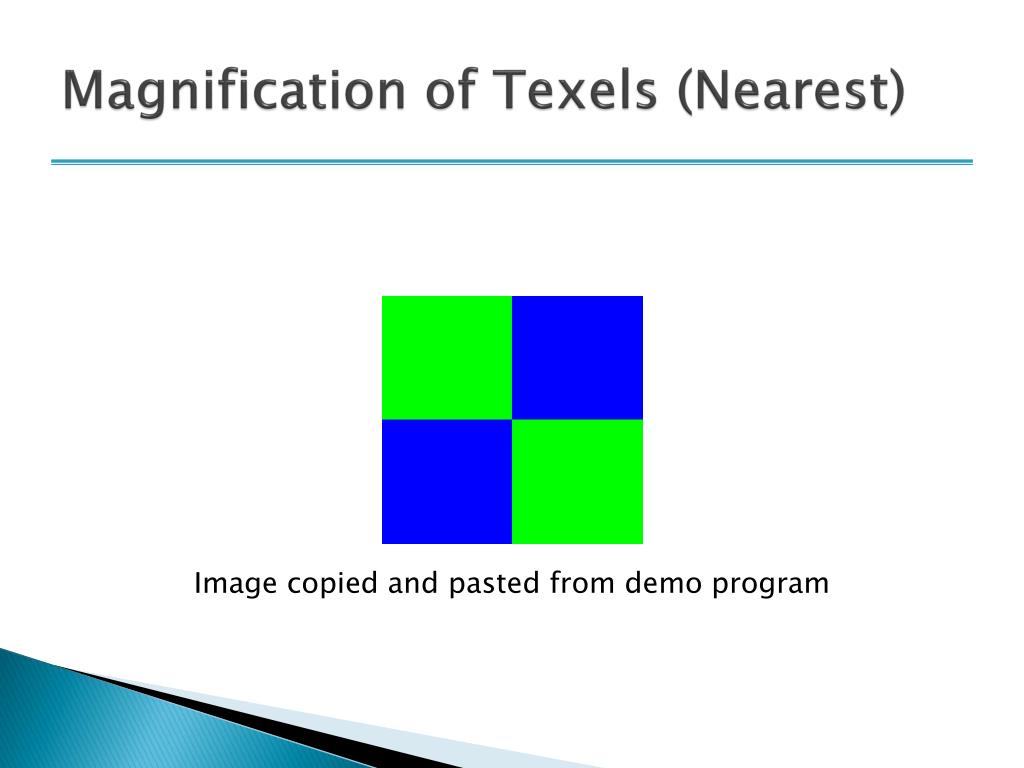 Magnification of Texels (Nearest)

Image copied and pasted from demo program